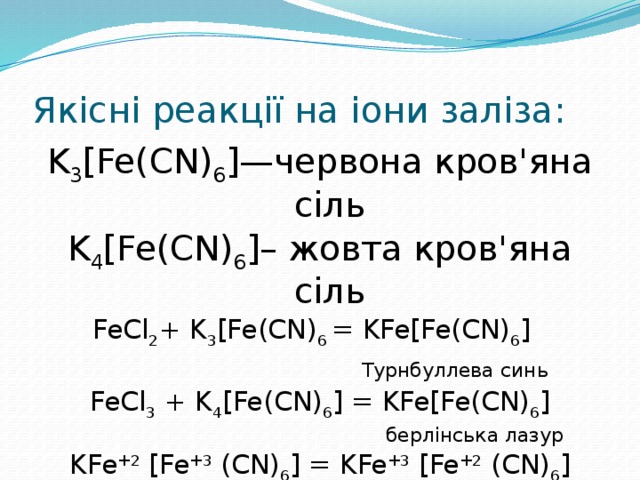 Якісні реакції на іони заліза:

$K_3[Fe(CN)_6]$—червона кров'яна сіль

$K_4[Fe(CN)_6]$– жовта кров'яна сіль

$FeCl_2 + K_3[Fe(CN)_6 = KFe[Fe(CN)_6]$

Турнбуллева синь

$FeCl_3 + K_4[Fe(CN)_6] = KFe[Fe(CN)_6]$

берлінська лазур

$KFe^{+2} [Fe^{+3} (CN)_6] = KFe^{+3} [Fe^{+2} (CN)_6]$